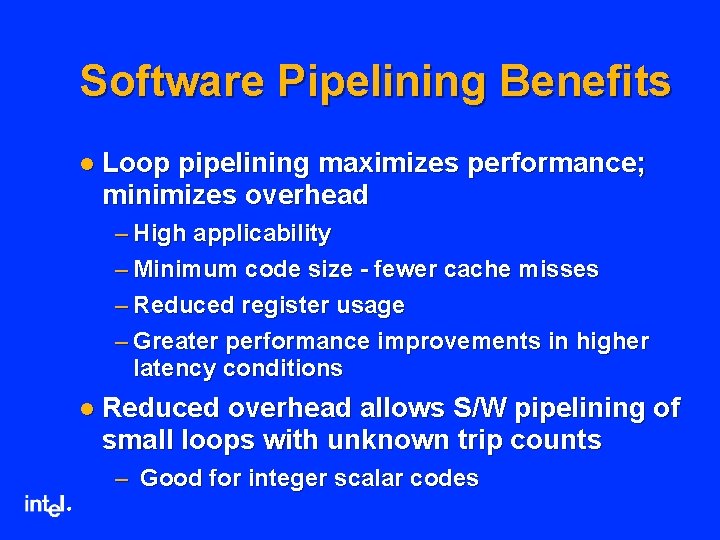 Software Pipelining Benefits

● Loop pipelining maximizes performance; minimizes overhead

– High applicability

– Minimum code size - fewer cache misses

– Reduced register usage

– Greater performance improvements in higher latency conditions

● Reduced overhead allows S/W pipelining of small loops with unknown trip counts

– Good for integer scalar codes

intel.